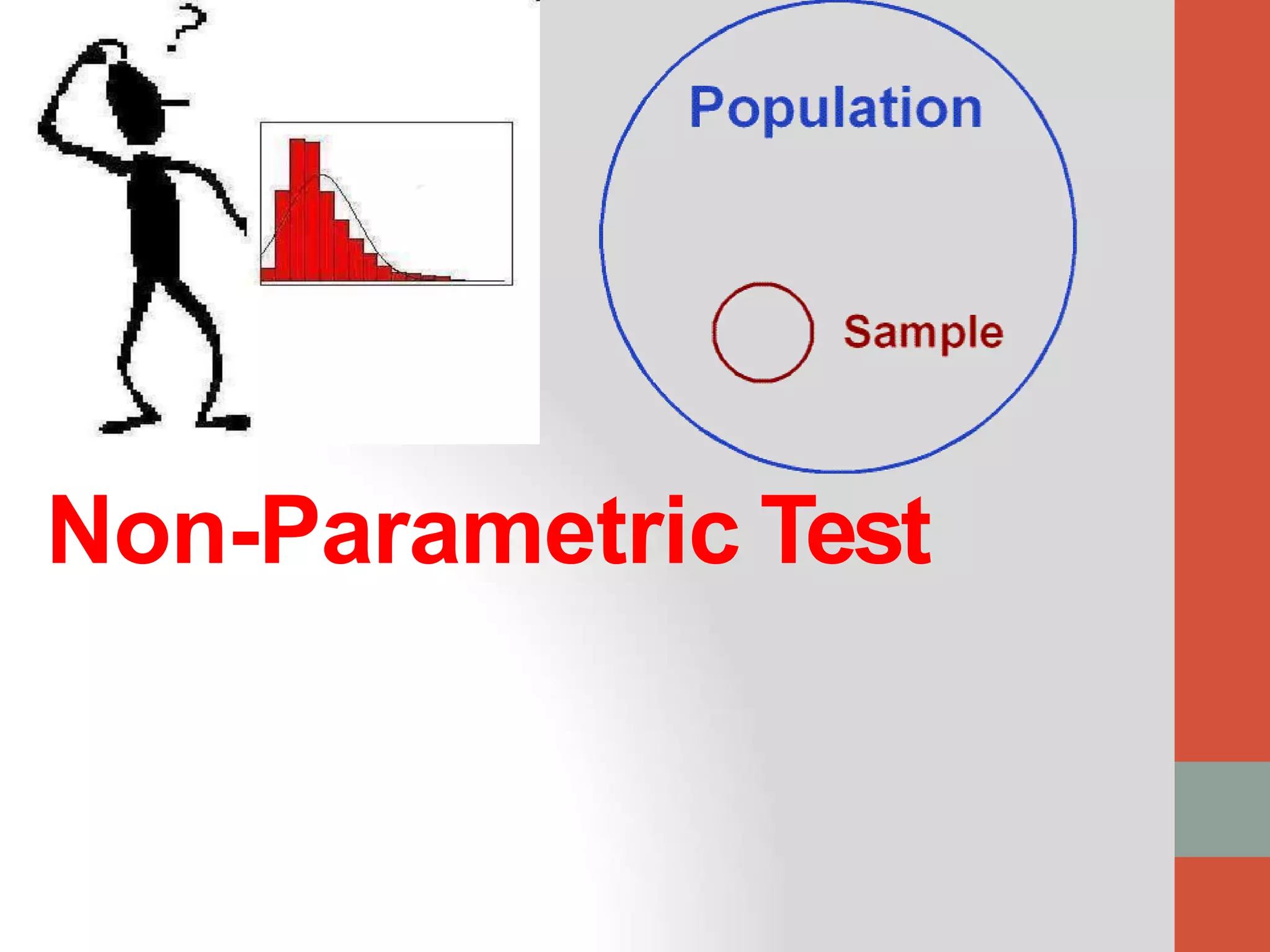 ?

Population

Sample

Non-Parametric Test